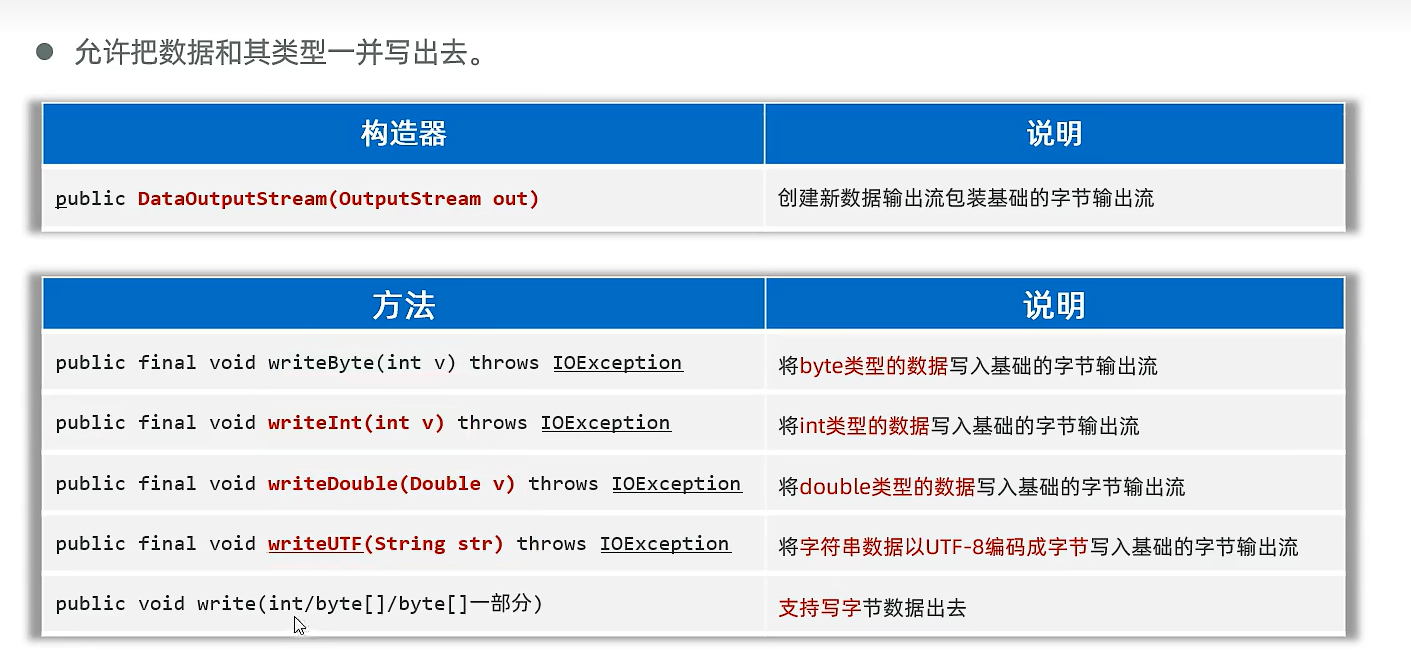 允许把数据和其类型一并写出去。

| 构造器 | 说明 |
|---|---|
| public DataOutputStream(OutputStream out) | 创建新数据输出流包装基础的字节输出流 |

| 方法 | 说明 |
|---|---|
| public final void writeByte(int v) throws IOException | 将byte类型的数据写入基础的字节输出流 |
| public final void writeInt(int v) throws IOException | 将int类型的数据写入基础的字节输出流 |
| public final void writeDouble(Double v) throws IOException | 将double类型的数据写入基础的字节输出流 |
| public final void writeUTF(String str) throws IOException | 将字符串数据以UTF-8编码成字节写入基础的字节输出流 |
| public void write(int/byte[]/byte[]一部分) | 支持写字节数据出去 |